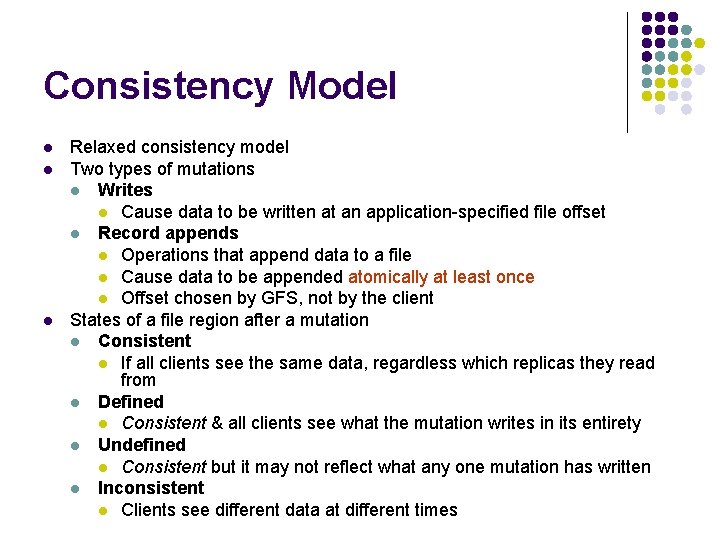 Consistency Model

- Relaxed consistency model
- Two types of mutations
  - Writes
    - Cause data to be written at an application-specified file offset
  - Record appends
    - Operations that append data to a file
    - Cause data to be appended atomically at least once
    - Offset chosen by GFS, not by the client
- States of a file region after a mutation
  - Consistent
    - If all clients see the same data, regardless which replicas they read from
  - Defined
    - Consistent & all clients see what the mutation writes in its entirety
  - Undefined
    - Consistent but it may not reflect what any one mutation has written
  - Inconsistent
    - Clients see different data at different times